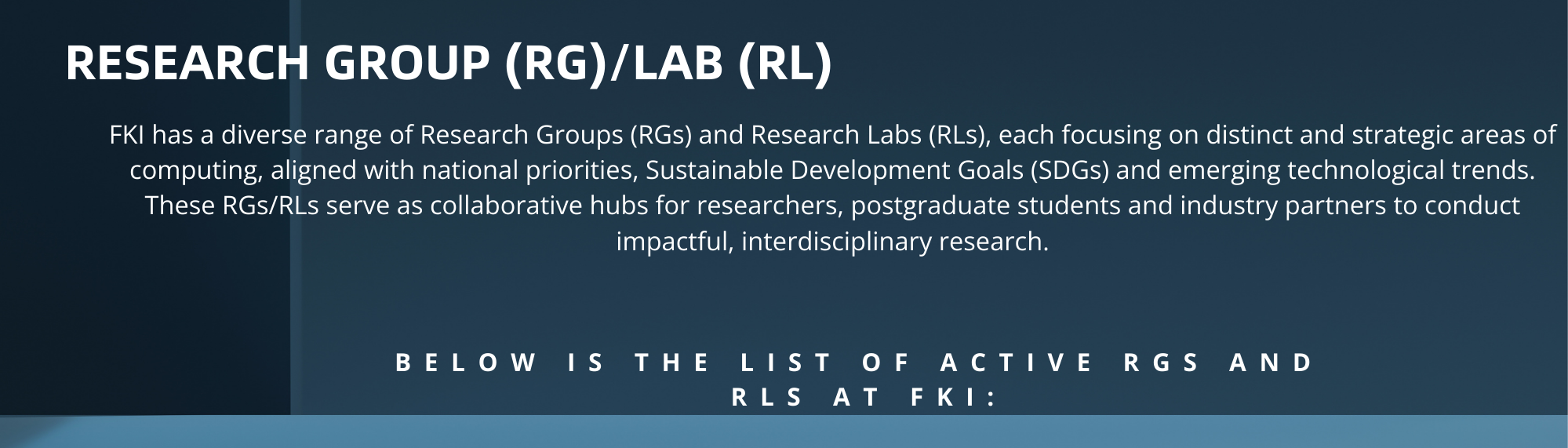 RESEARCH GROUP (RG)/LAB (RL)

FKI has a diverse range of Research Groups (RGs) and Research Labs (RLs), each focusing on distinct and strategic areas of computing, aligned with national priorities, Sustainable Development Goals (SDGs) and emerging technological trends. These RGs/RLs serve as collaborative hubs for researchers, postgraduate students and industry partners to conduct impactful, interdisciplinary research.

BELOW IS THE LIST OF ACTIVE RGS AND RLS AT FKI: